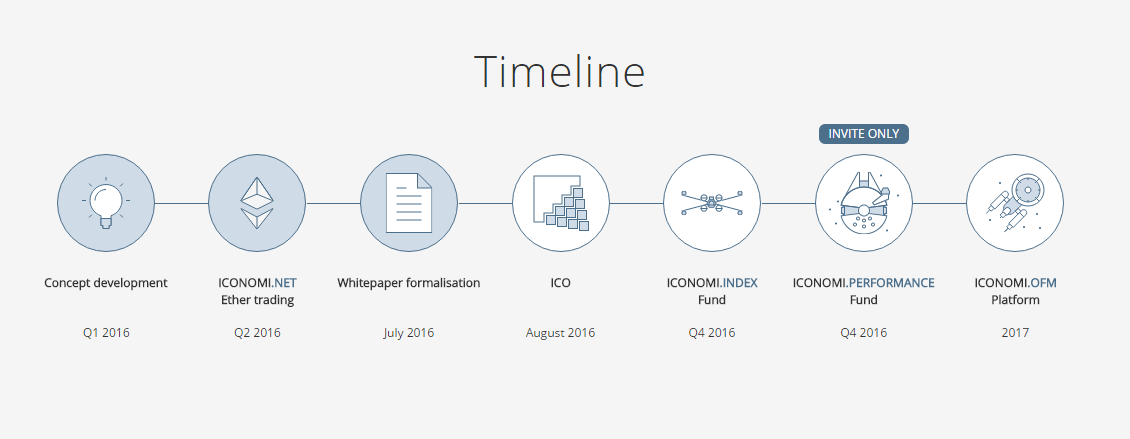 Timeline

INVITE ONLY

Concept development

Q1 2016

ICONOMI.NET
Ether trading

Q2 2016

Whitepaper formalisation

July 2016

ICO

August 2016

ICONOMI.INDEX
Fund

Q4 2016

ICONOMI.PERFORMANCE
Fund

Q4 2016

ICONOMI.OFM
Platform

2017